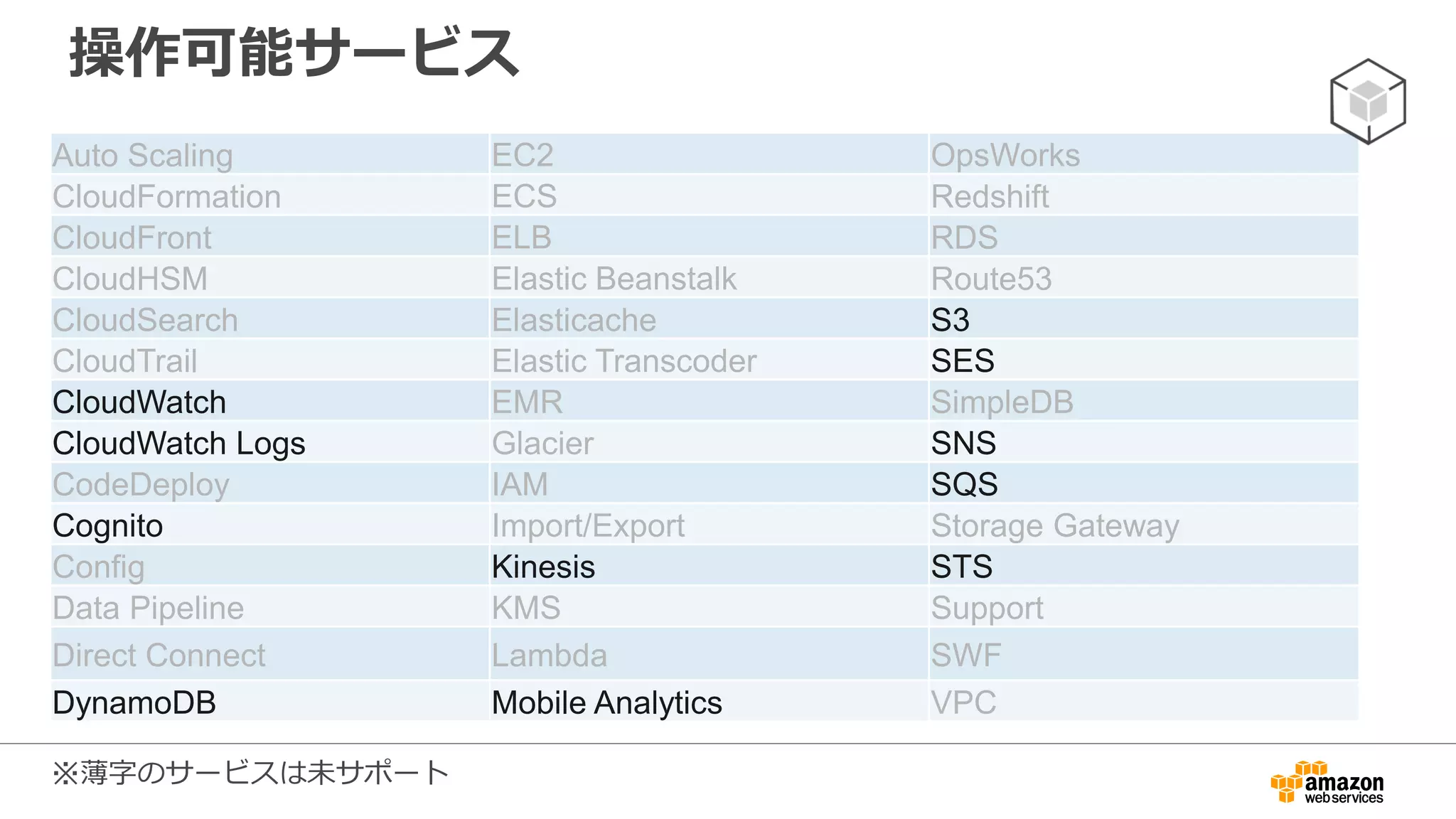 操作可能サービス

| | | |
|---|---|---|
| Auto Scaling | EC2 | OpsWorks |
| CloudFormation | ECS | Redshift |
| CloudFront | ELB | RDS |
| CloudHSM | Elastic Beanstalk | Route53 |
| CloudSearch | Elasticache | S3 |
| CloudTrail | Elastic Transcoder | SES |
| CloudWatch | EMR | SimpleDB |
| CloudWatch Logs | Glacier | SNS |
| CodeDeploy | IAM | SQS |
| Cognito | Import/Export | Storage Gateway |
| Config | Kinesis | STS |
| Data Pipeline | KMS | Support |
| Direct Connect | Lambda | SWF |
| DynamoDB | Mobile Analytics | VPC |

※薄字のサービスは未サポート

amazon web services